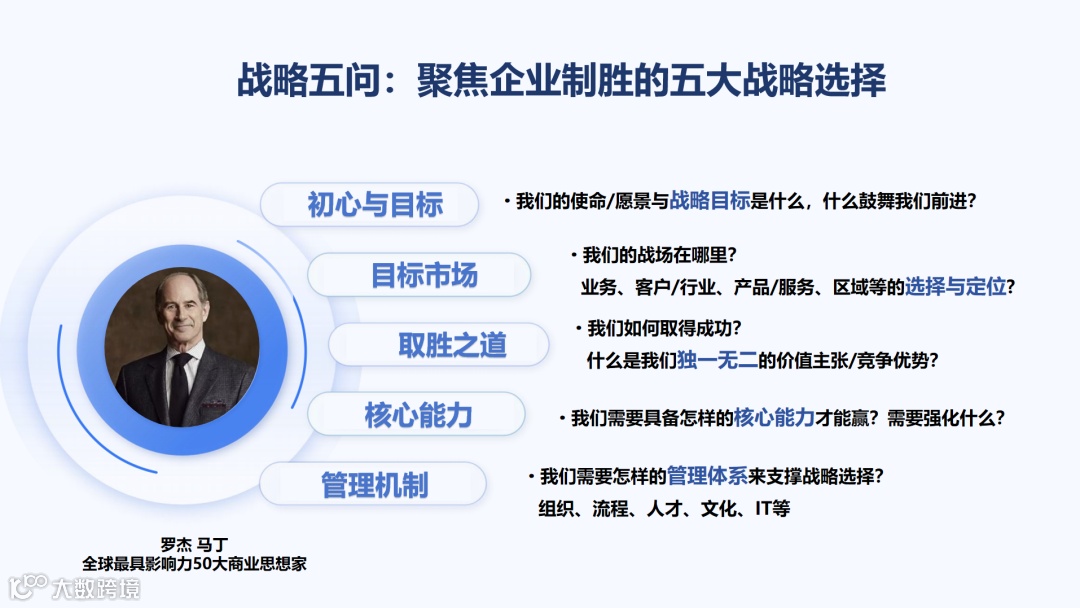 战略五问：聚焦企业制胜的五大战略选择

初心与目标

• 我们的使命/愿景与战略目标是什么，什么鼓舞我们前进？

目标市场

• 我们的战场在哪里？
业务、客户/行业、产品/服务、区域等的选择与定位？

取胜之道

• 我们如何取得成功？
什么是我们独一无二的价值主张/竞争优势？

核心能力

• 我们需要具备怎样的核心能力才能赢？需要强化什么？

管理机制

• 我们需要怎样的管理体系来支撑战略选择？
组织、流程、人才、文化、IT等

罗杰 马丁
全球最具影响力50大商业思想家

大数跨境